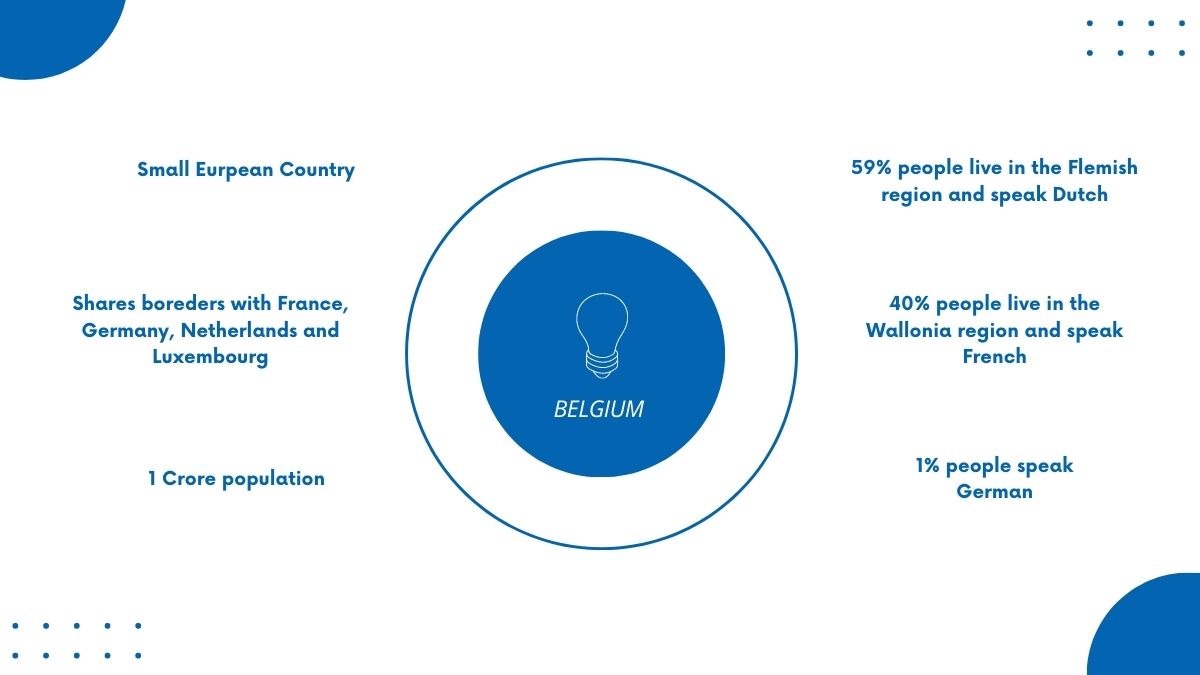 Small Eurpean Country

Shares boreders with France, Germany, Netherlands and Luxembourg

1 Crore population

BELGIUM

59% people live in the Flemish region and speak Dutch

40% people live in the Wallonia region and speak French

1% people speak German